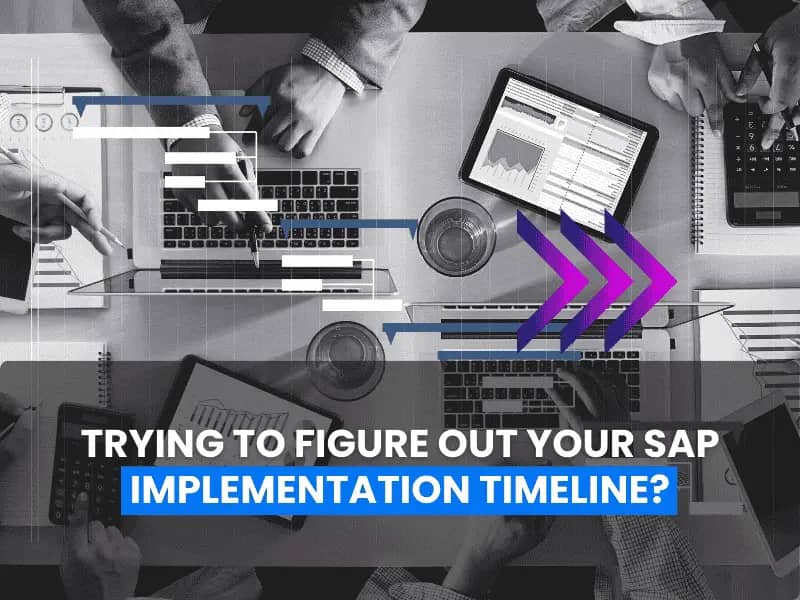 TRYING TO FIGURE OUT YOUR SAP
IMPLEMENTATION TIMELINE?